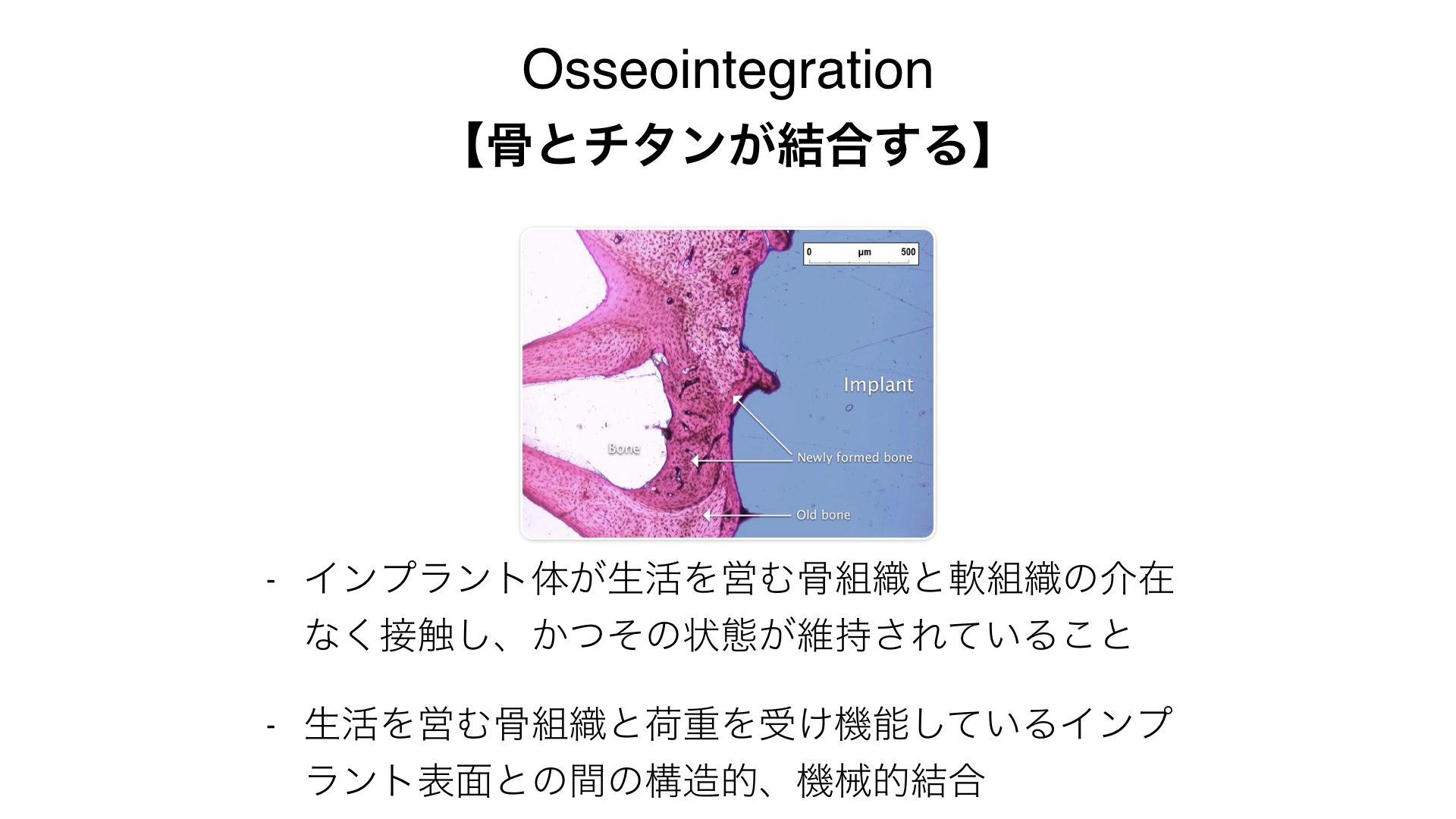 Osseointegration
【骨とチタンが結合する】

0 µm 500

Implant

Bone

Newly formed bone

Old bone

- インプラント体が生活を営む骨組織と軟組織の介在なく接触し、かつその状態が維持されていること

- 生活を営む骨組織と荷重を受け機能しているインプラント表面との間の構造的、機械的結合